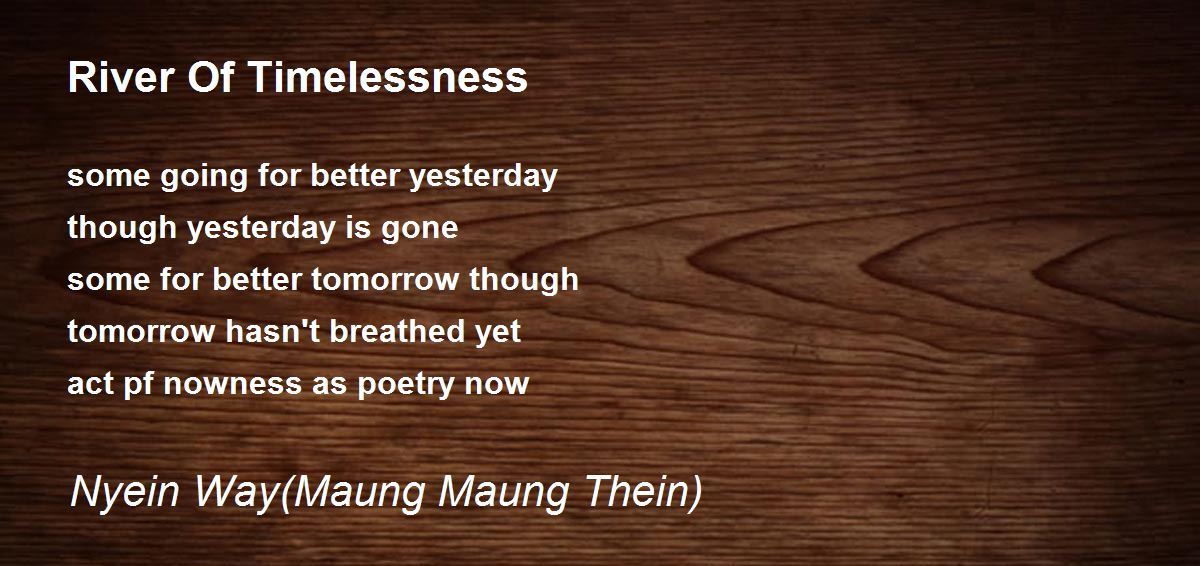 River Of Timelessness

some going for better yesterday
though yesterday is gone
some for better tomorrow though
tomorrow hasn't breathed yet
act pf nowness as poetry now

Nyein Way(Maung Maung Thein)